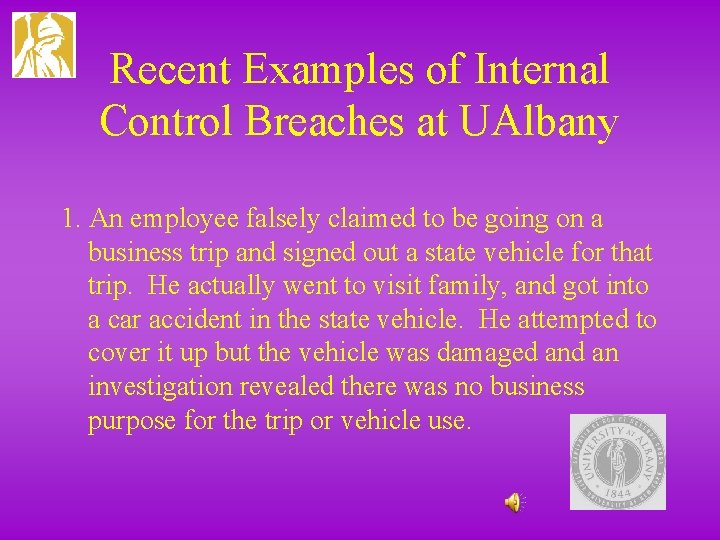 Recent Examples of Internal Control Breaches at UAlbany

1. An employee falsely claimed to be going on a business trip and signed out a state vehicle for that trip. He actually went to visit family, and got into a car accident in the state vehicle. He attempted to cover it up but the vehicle was damaged and an investigation revealed there was no business purpose for the trip or vehicle use.

UNIVERSITY AT ALBANY
1844